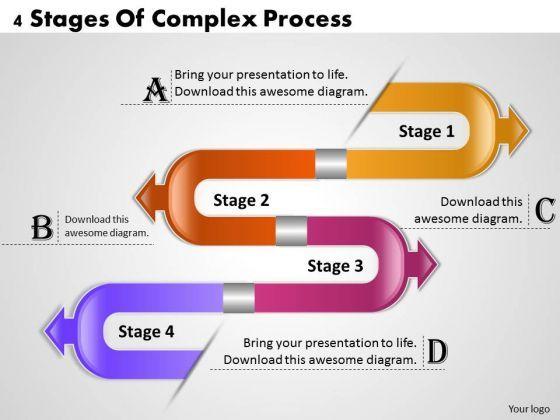 4 Stages Of Complex Process

A Bring your presentation to life. Download this awesome diagram.

Stage 1

Stage 2

Download this awesome diagram. C

B Download this awesome diagram.

Stage 3

Stage 4

Bring your presentation to life. Download this awesome diagram. D

Your logo